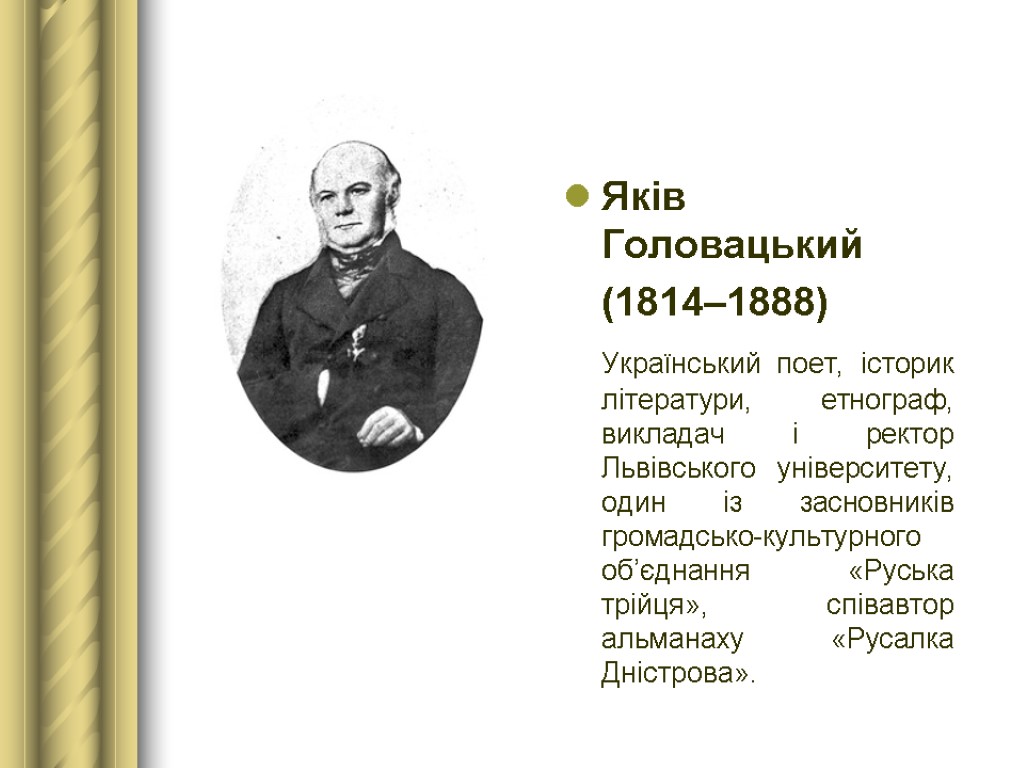 Яків Головацький

(1814–1888)

Український поет, історик літератури, етнограф, викладач і ректор Львівського університету, один із засновників громадсько-культурного об’єднання «Руська трійця», співавтор альманаху «Русалка Дністрова».